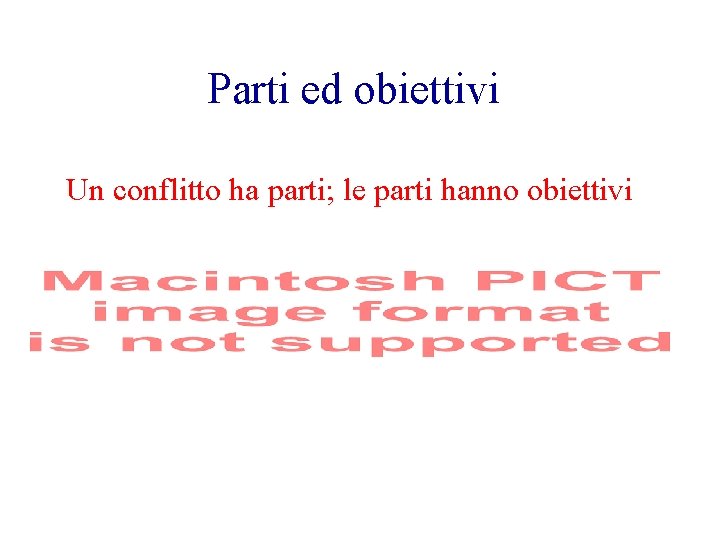 Parti ed obiettivi

Un conflitto ha parti; le parti hanno obiettivi

Macintosh PICT image format is not supported